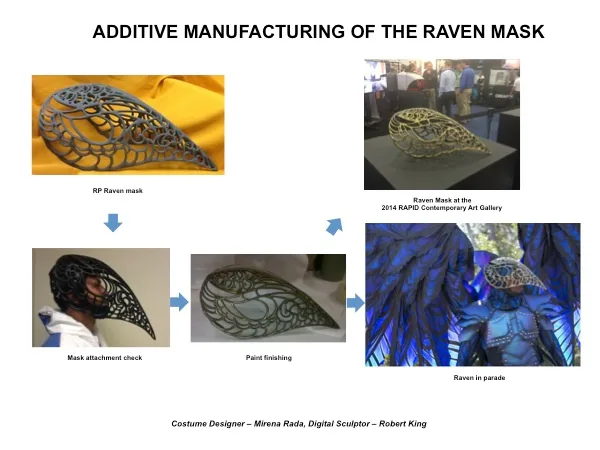 ADDITIVE MANUFACTURING OF THE RAVEN MASK

RP Raven mask

Raven Mask at the
2014 RAPID Contemporary Art Gallery

Mask attachment check

Paint finishing

Raven in parade

Costume Designer – Mirena Rada, Digital Sculptor – Robert King